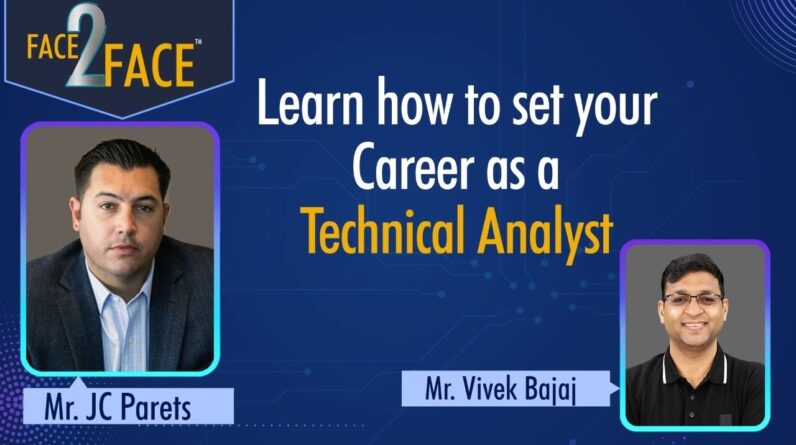 FACE 2 FACE™

Learn how to set your Career as a Technical Analyst

Mr. JC Parets

Mr. Vivek Bajaj